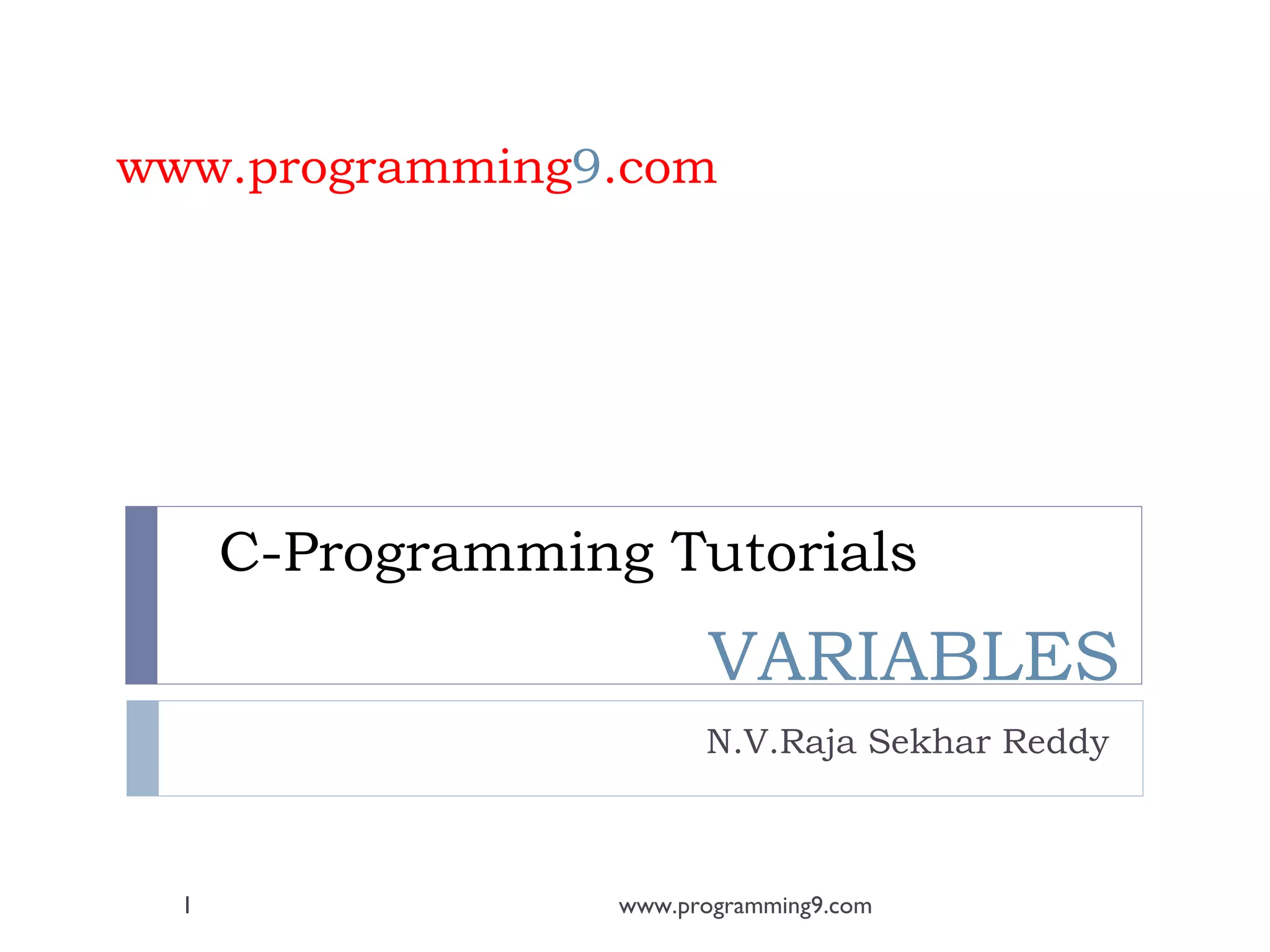 www.programming9.com

C-Programming Tutorials

VARIABLES

N.V.Raja Sekhar Reddy

1

www.programming9.com